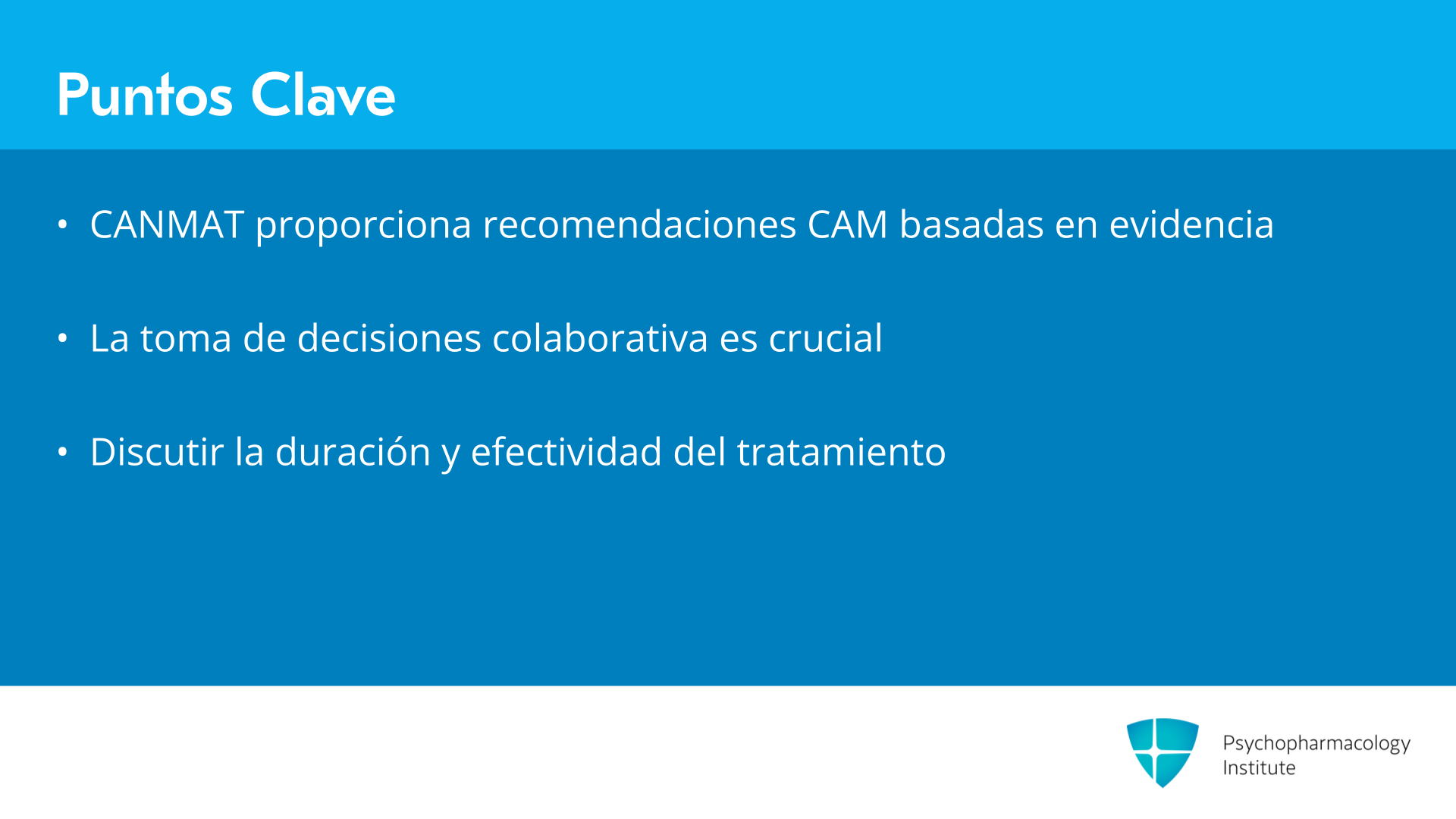 Puntos Clave

• CANMAT proporciona recomendaciones CAM basadas en evidencia

• La toma de decisiones colaborativa es crucial

• Discutir la duración y efectividad del tratamiento

Psychopharmacology Institute